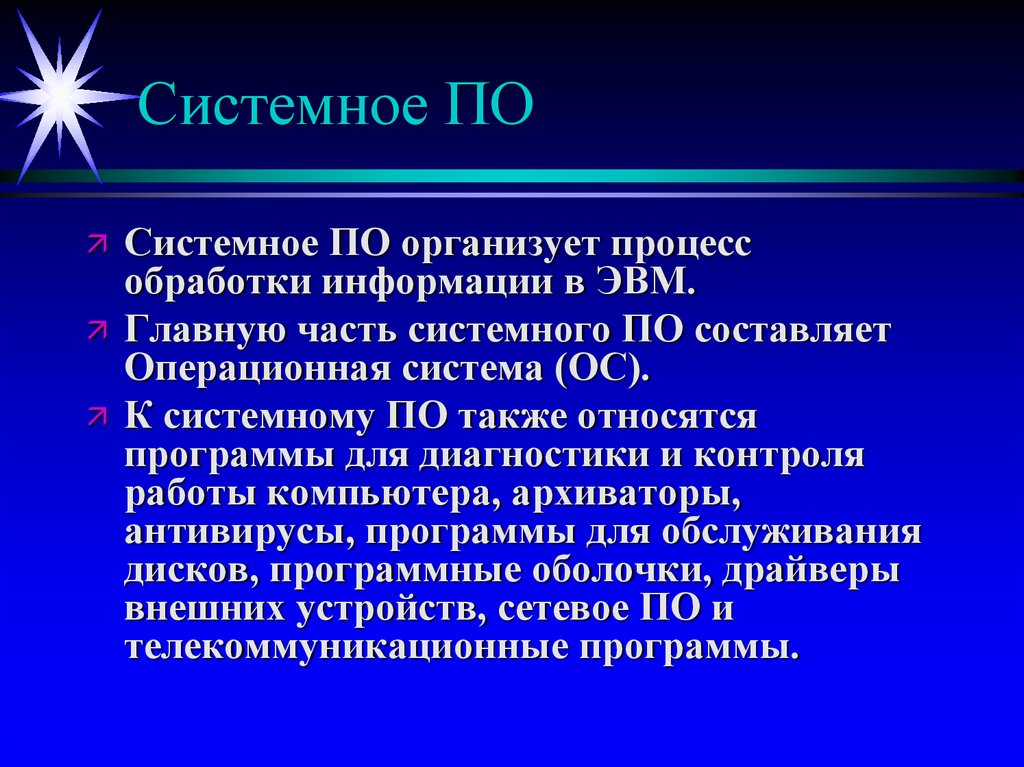 Системное ПО

Системное ПО организует процесс обработки информации в ЭВМ.

Главную часть системного ПО составляет Операционная система (ОС).

К системному ПО также относятся программы для диагностики и контроля работы компьютера, архиваторы, антивирусы, программы для обслуживания дисков, программные оболочки, драйверы внешних устройств, сетевое ПО и телекоммуникационные программы.